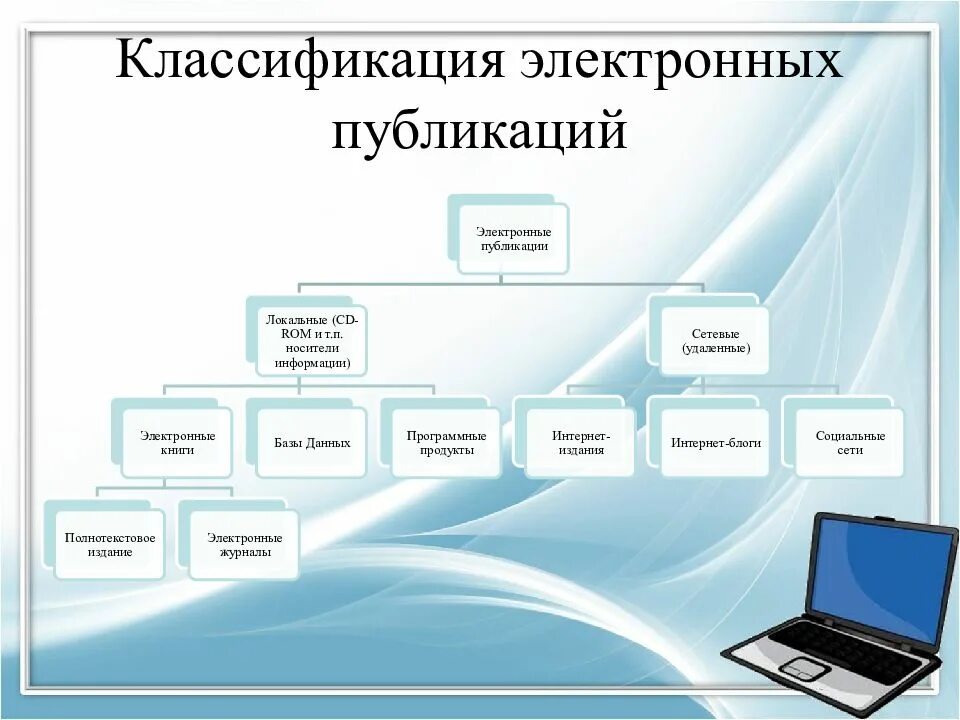 Классификация электронных публикаций

Электронные публикации

Локальные (CD-ROM и т.п. носители информации)

Сетевые (удаленные)

Электронные книги

Базы Данных

Программные продукты

Интернет-издания

Интернет-блоги

Социальные сети

Полнотекстовое издание

Электронные журналы